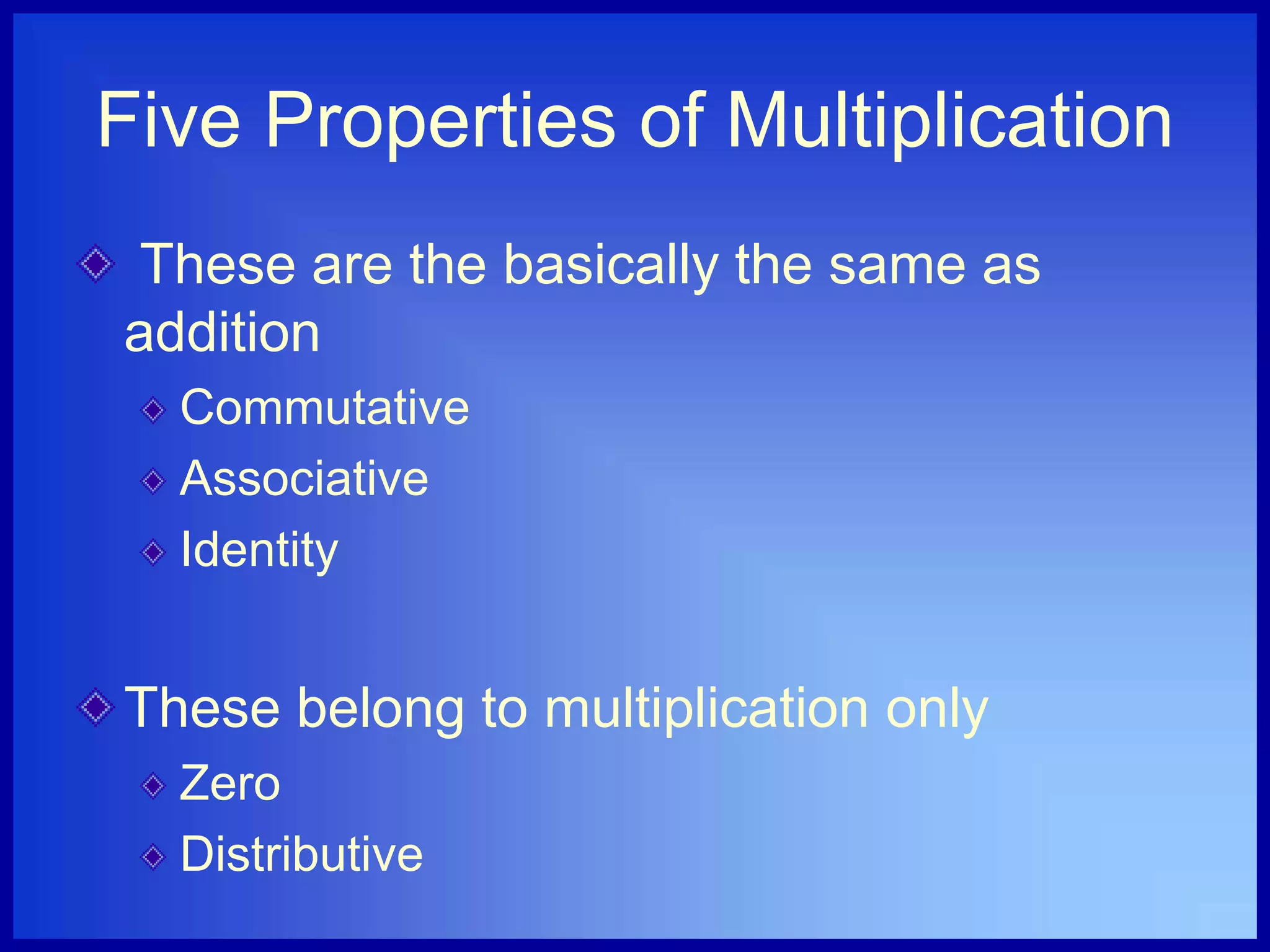 Five Properties of Multiplication

These are the basically the same as addition

Commutative

Associative

Identity

These belong to multiplication only

Zero

Distributive